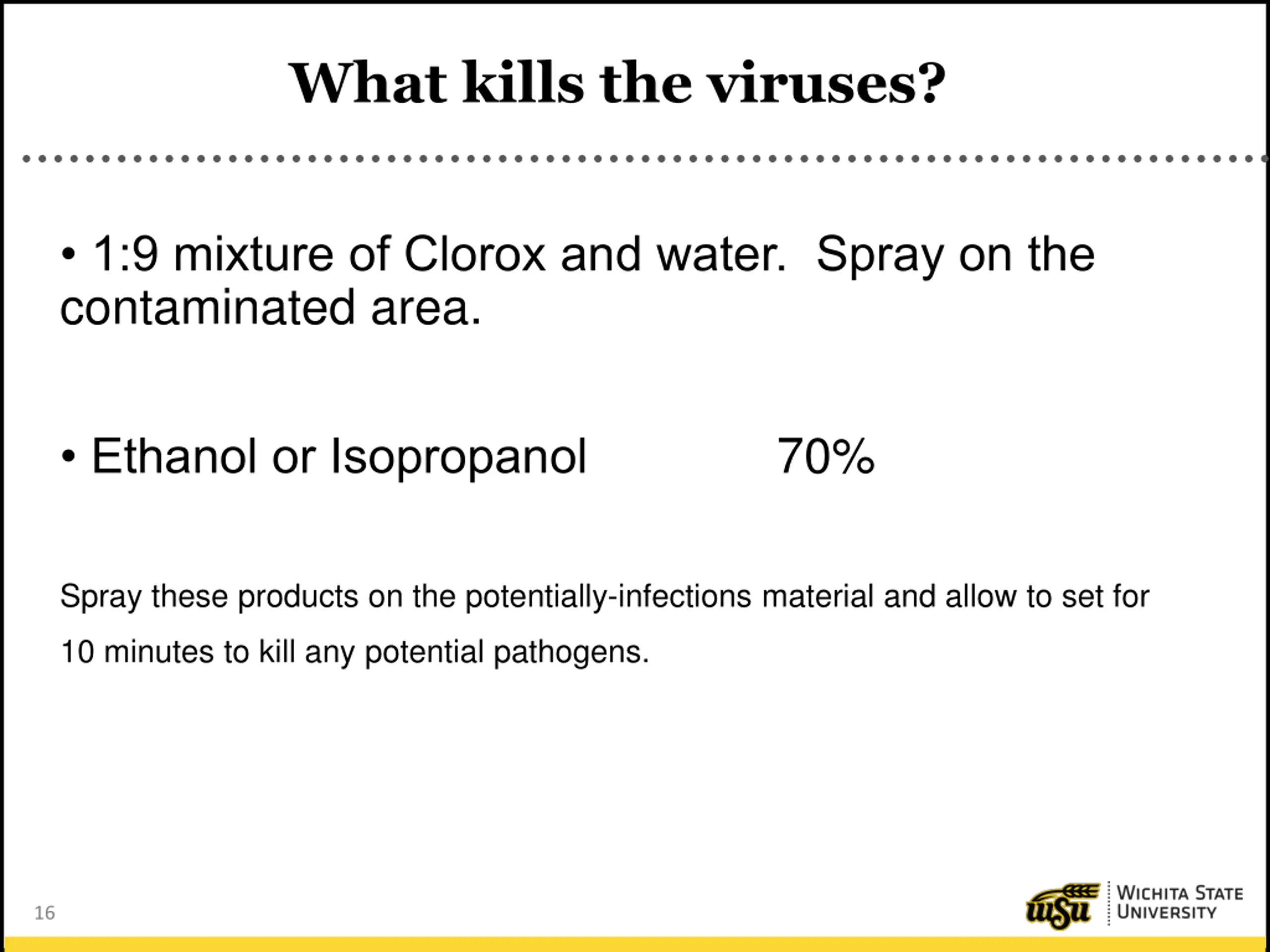 What kills the viruses?

• 1:9 mixture of Clorox and water. Spray on the contaminated area.

• Ethanol or Isopropanol 70%

Spray these products on the potentially-infections material and allow to set for 10 minutes to kill any potential pathogens.

16

wsu WICHITA STATE UNIVERSITY